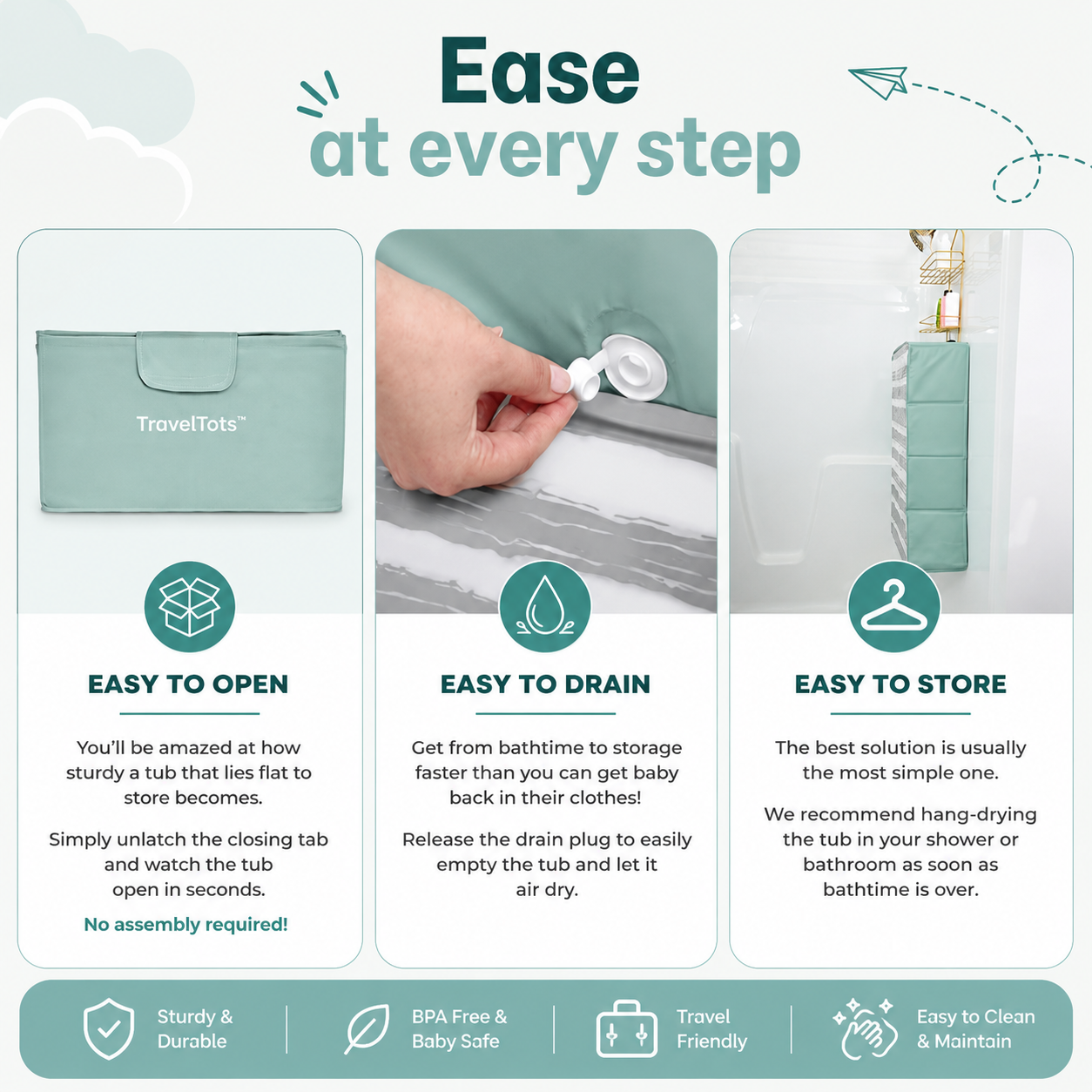 Ease
at every step

TravelTots™

EASY TO OPEN

You'll be amazed at how sturdy a tub that lies flat to store becomes.

Simply unlatch the closing tab and watch the tub open in seconds.

No assembly required!

EASY TO DRAIN

Get from bathtime to storage faster than you can get baby back in their clothes!

Release the drain plug to easily empty the tub and let it air dry.

EASY TO STORE

The best solution is usually the most simple one.

We recommend hang-drying the tub in your shower or bathroom as soon as bathtime is over.

Sturdy & Durable

BPA Free & Baby Safe

Travel Friendly

Easy to Clean & Maintain